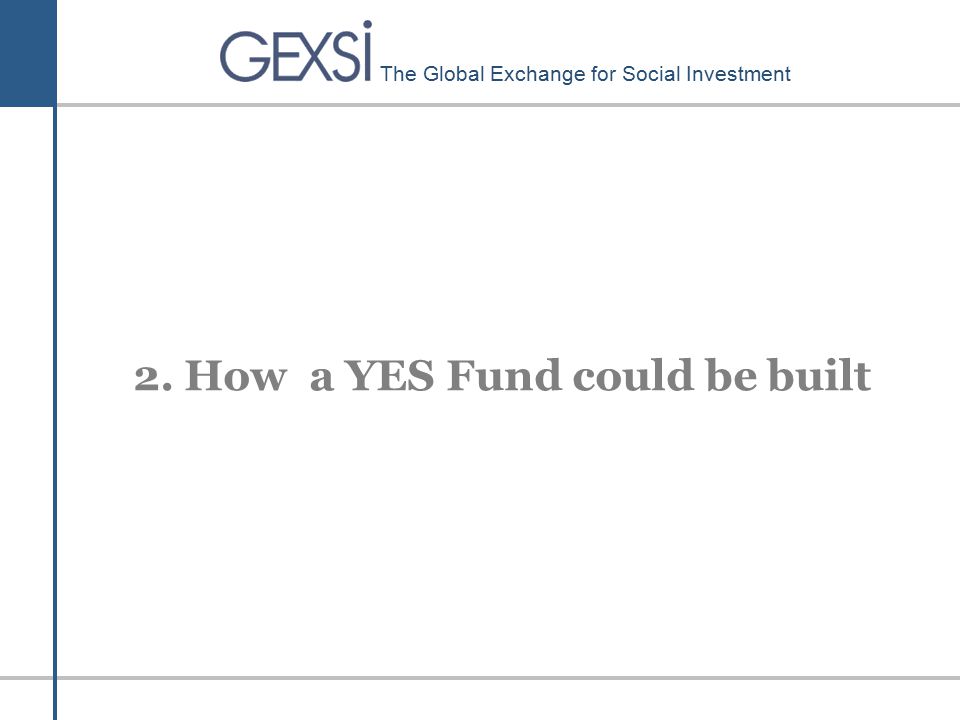 GEXSI The Global Exchange for Social Investment

2. How a YES Fund could be built